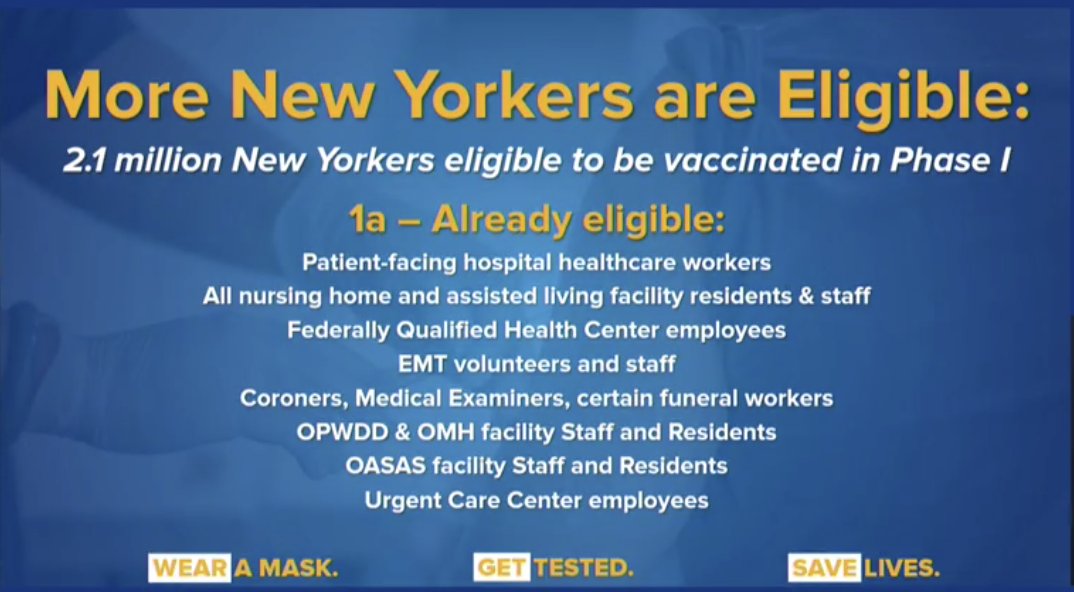 More New Yorkers are Eligible:

2.1 million New Yorkers eligible to be vaccinated in Phase I

1a – Already eligible:

Patient-facing hospital healthcare workers
All nursing home and assisted living facility residents & staff
Federally Qualified Health Center employees
EMT volunteers and staff
Coroners, Medical Examiners, certain funeral workers
OPWDD & OMH facility Staff and Residents
OASAS facility Staff and Residents
Urgent Care Center employees

WEAR A MASK. GET TESTED. SAVE LIVES.